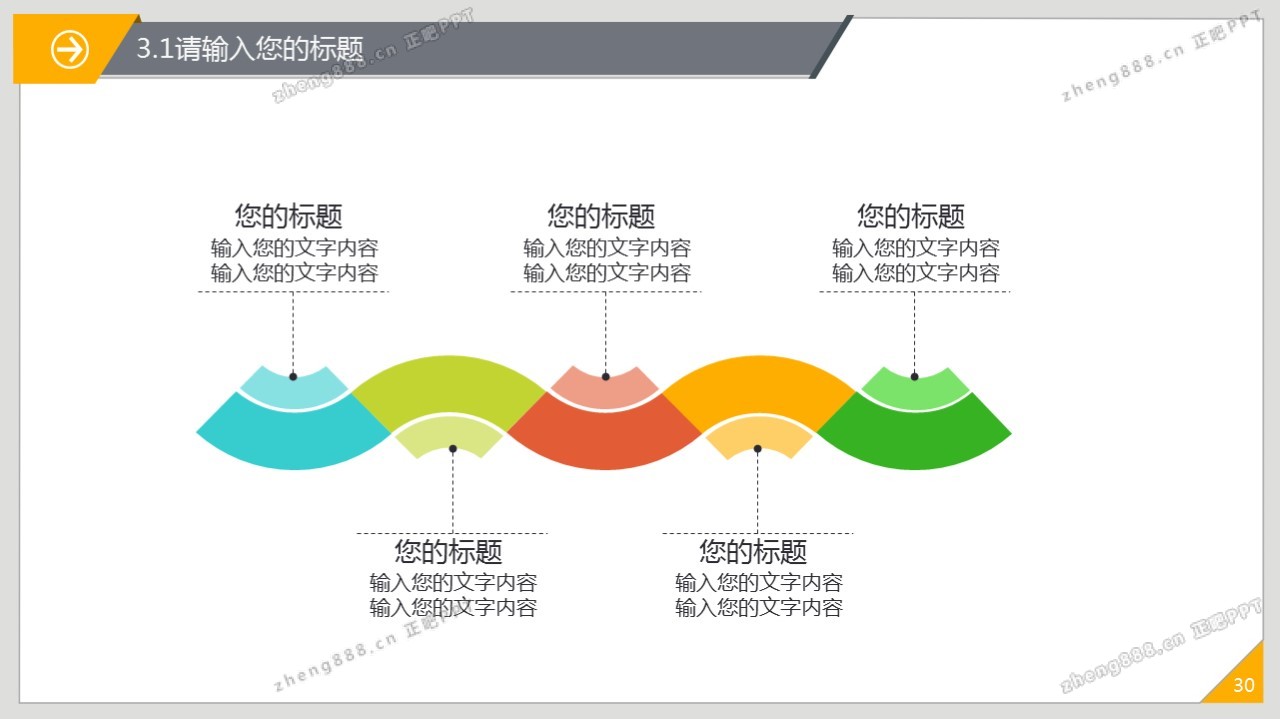 3.1请输入您的标题

zheng888.cn 正肥PPT

zheng888.cn 正肥PPT

您的标题
输入您的文字内容
输入您的文字内容

您的标题
输入您的文字内容
输入您的文字内容

您的标题
输入您的文字内容
输入您的文字内容

您的标题
输入您的文字内容
输入您的文字内容

您的标题
输入您的文字内容
输入您的文字内容

zheng888.cn 正肥PPT

zheng888.cn 正肥PPT

30